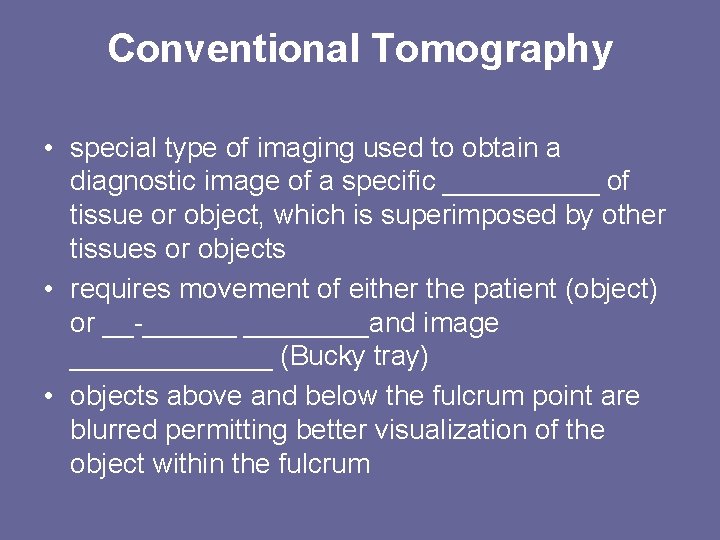 Conventional Tomography

• special type of imaging used to obtain a diagnostic image of a specific __________ of tissue or object, which is superimposed by other tissues or objects
• requires movement of either the patient (object) or __-______ ________and image _____________ (Bucky tray)
• objects above and below the fulcrum point are blurred permitting better visualization of the object within the fulcrum